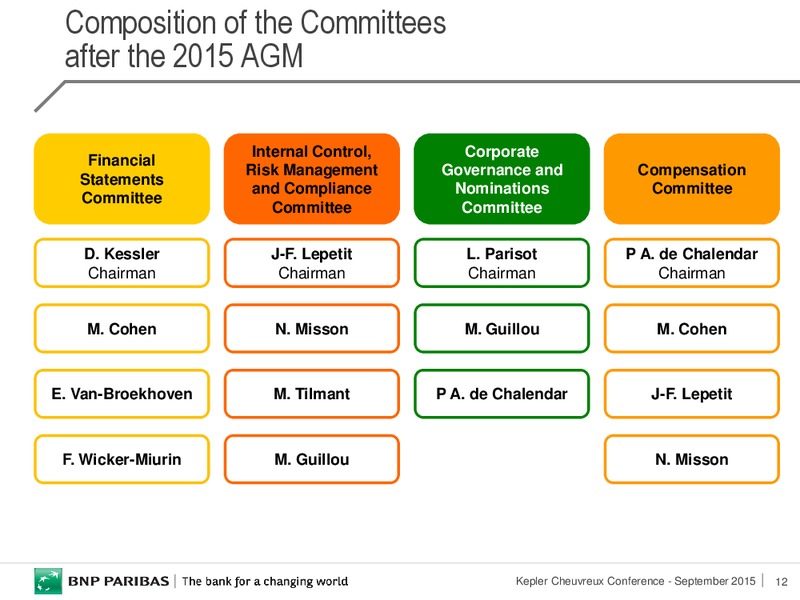 Composition of the Committees after the 2015 AGM

Financial Statements Committee

D. Kessler
Chairman

M. Cohen

E. Van-Broekhoven

F. Wicker-Miurin

Internal Control, Risk Management and Compliance Committee

J-F. Lepetit
Chairman

N. Misson

M. Tilmant

M. Guillou

Corporate Governance and Nominations Committee

L. Parisot
Chairman

M. Guillou

P A. de Chalendar

Compensation Committee

P A. de Chalendar
Chairman

M. Cohen

J-F. Lepetit

N. Misson

BNP PARIBAS | The bank for a changing world

Kepler Cheuvreux Conference - September 2015 | 12